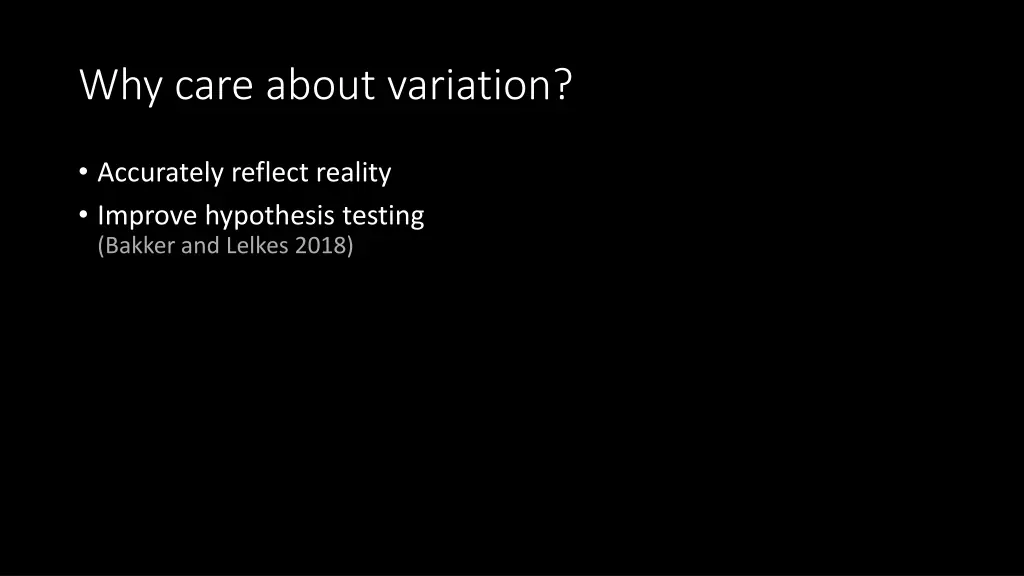 Why care about variation?

• Accurately reflect reality
• Improve hypothesis testing
(Bakker and Lelkes 2018)